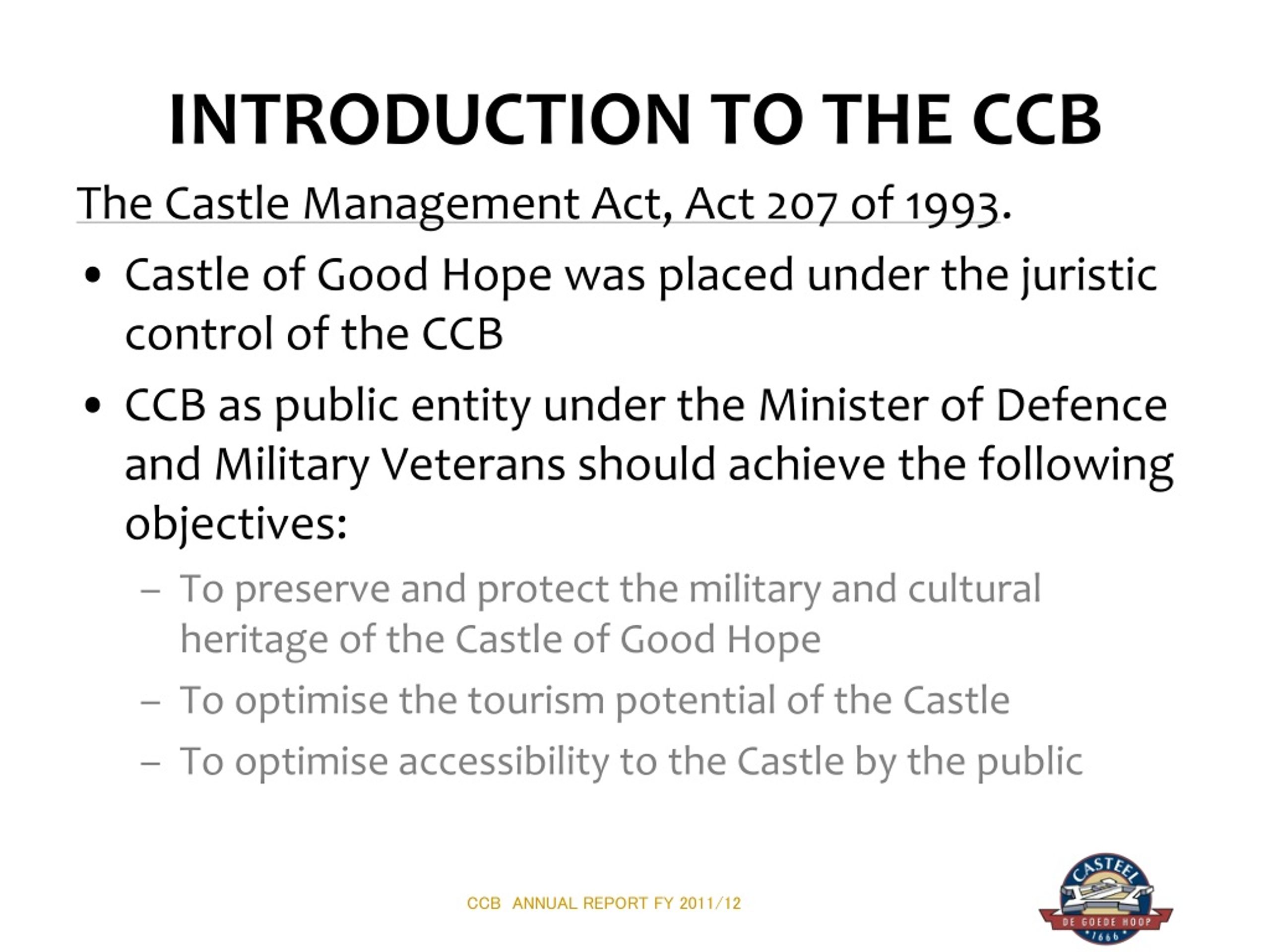 INTRODUCTION TO THE CCB

The Castle Management Act, Act 207 of 1993.

• Castle of Good Hope was placed under the juristic control of the CCB

• CCB as public entity under the Minister of Defence and Military Veterans should achieve the following objectives:

– To preserve and protect the military and cultural heritage of the Castle of Good Hope

– To optimise the tourism potential of the Castle

– To optimise accessibility to the Castle by the public

CCB ANNUAL REPORT FY 2011/12

CASTEEL
DE GOEDE HOOP
1666